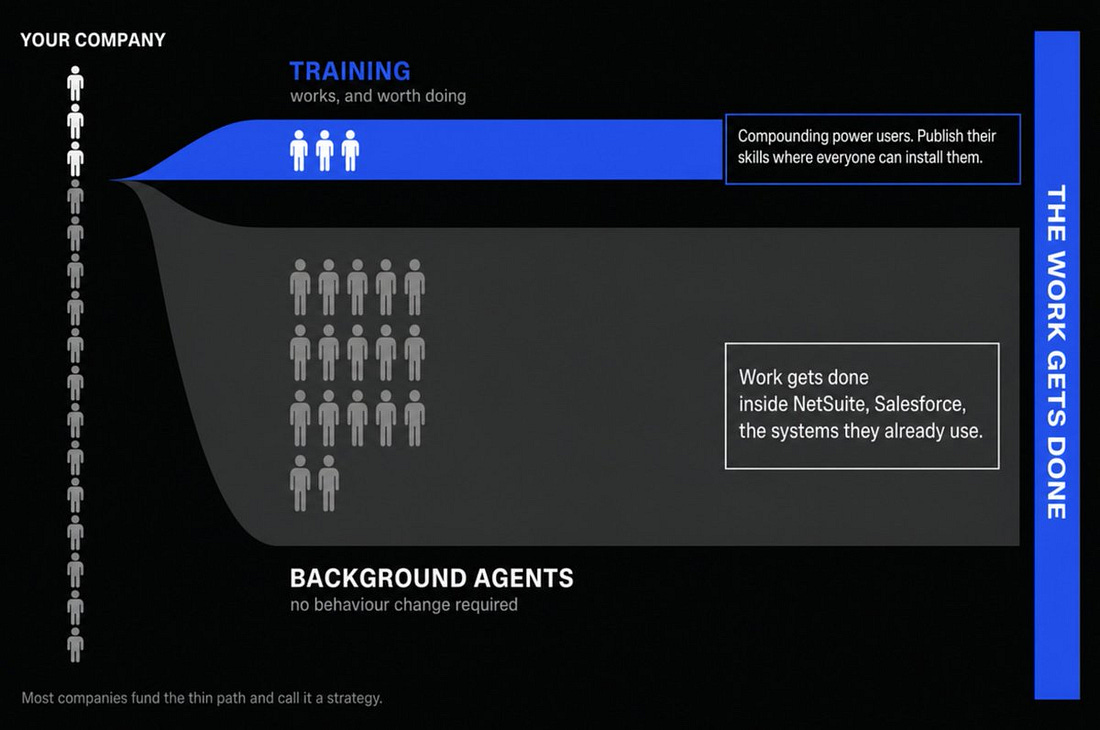 YOUR COMPANY

TRAINING
works, and worth doing

Compounding power users. Publish their skills where everyone can install them.

Work gets done inside NetSuite, Salesforce, the systems they already use.

BACKGROUND AGENTS
no behaviour change required

THE WORK GETS DONE

Most companies fund the thin path and call it a strategy.